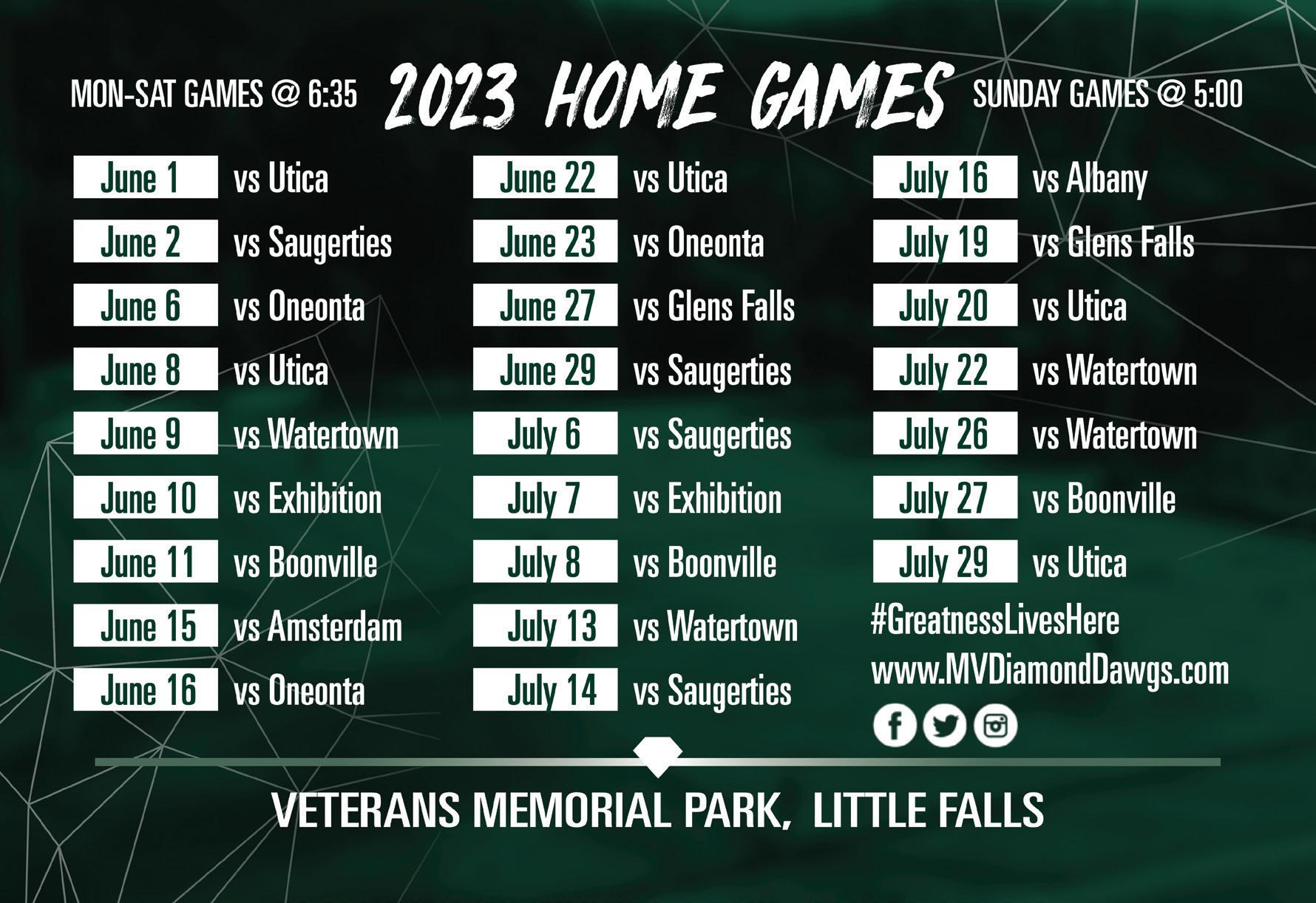 MON-SAT GAMES @ 6:35

2023 HOME GAMES

SUNDAY GAMES @ 5:00

June 1 vs Utica
June 2 vs Saugerties
June 6 vs Oneonta
June 8 vs Utica
June 9 vs Watertown
June 10 vs Exhibition
June 11 vs Boonville
June 15 vs Amsterdam
June 16 vs Oneonta

June 22 vs Utica
June 23 vs Oneonta
June 27 vs Glens Falls
June 29 vs Saugerties
July 6 vs Saugerties
July 7 vs Exhibition
July 8 vs Boonville
July 13 vs Watertown
July 14 vs Saugerties

July 16 vs Albany
July 19 vs Glens Falls
July 20 vs Utica
July 22 vs Watertown
July 26 vs Watertown
July 27 vs Boonville
July 29 vs Utica

#GreatnessLivesHere
www.MVDiamondDawgs.com

VETERANS MEMORIAL PARK, LITTLE FALLS